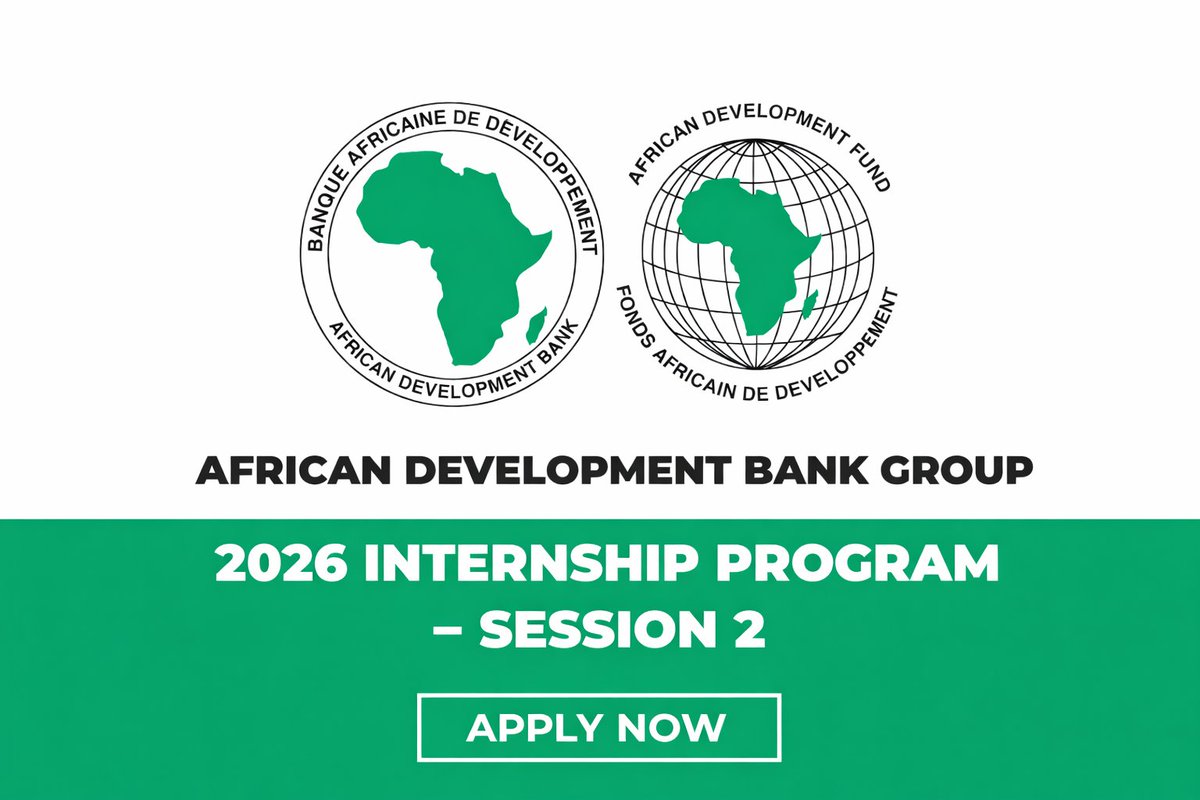 BANQUE AFRICAINE DE DEVELOPPEMENT
AFRICAN DEVELOPMENT BANK

AFRICAN DEVELOPMENT FUND
FONDS AFRICAIN DE DEVELOPPEMENT

AFRICAN DEVELOPMENT BANK GROUP

2026 INTERNSHIP PROGRAM – SESSION 2

APPLY NOW